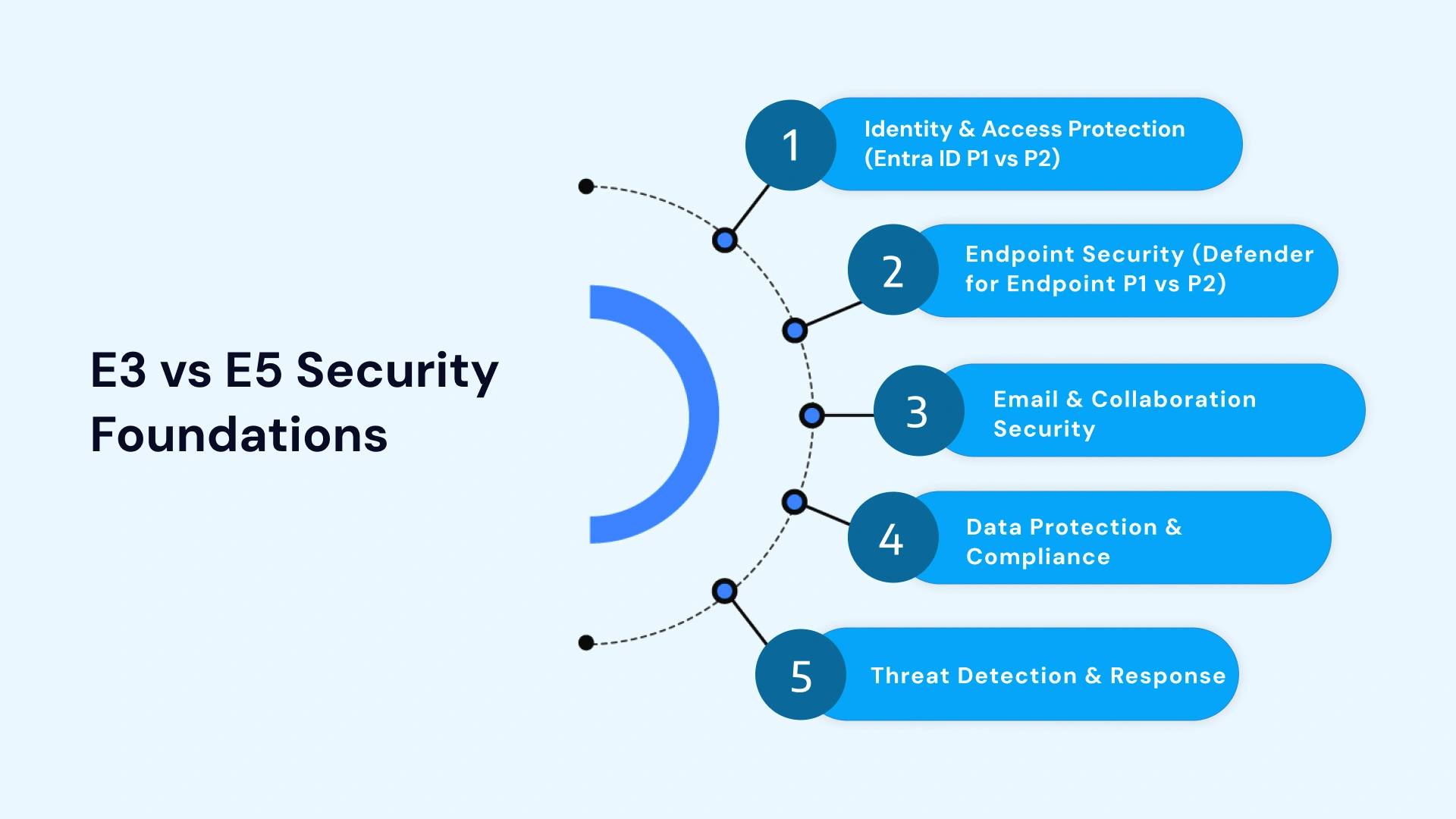 E3 vs E5 Security Foundations

1 Identity & Access Protection (Entra ID P1 vs P2)

2 Endpoint Security (Defender for Endpoint P1 vs P2)

3 Email & Collaboration Security

4 Data Protection & Compliance

5 Threat Detection & Response